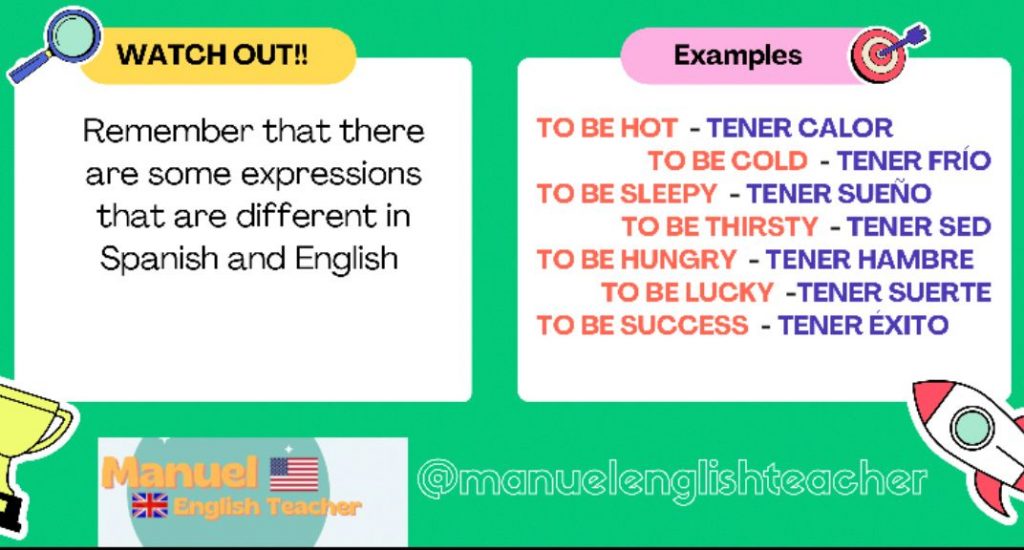 WATCH OUT!!

Remember that there are some expressions that are different in Spanish and English

Examples

TO BE HOT - TENER CALOR
TO BE COLD - TENER FRÍO
TO BE SLEEPY - TENER SUEÑO
TO BE THIRSTY - TENER SED
TO BE HUNGRY - TENER HAMBRE
TO BE LUCKY -TENER SUERTE
TO BE SUCCESS - TENER ÉXITO

Manuel
English Teacher

@manuelenglishteacher